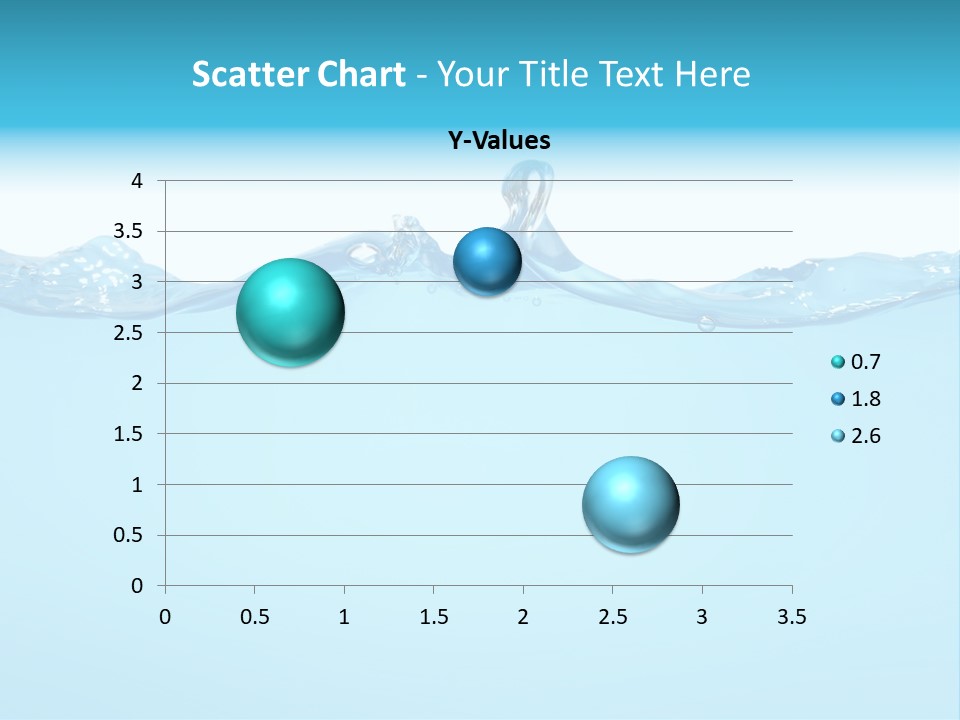 Scatter Chart - Your Title Text Here

Y-Values

4
3.5
3
2.5
2
1.5
1
0.5
0

0 0.5 1 1.5 2 2.5 3 3.5

0.7
1.8
2.6